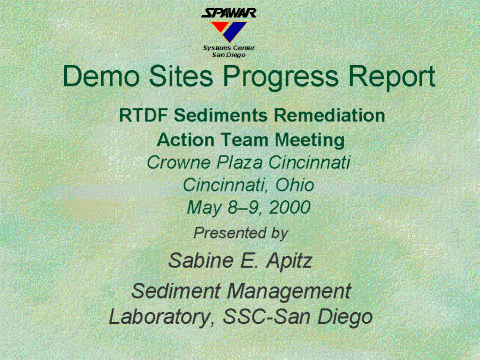 SPAWAR
Systems Center
San Diego

Demo Sites Progress Report

RTDF Sediments Remediation Action Team Meeting

Crowne Plaza Cincinnati
Cincinnati, Ohio
May 8–9, 2000

Presented by

Sabine E. Apitz

Sediment Management Laboratory, SSC-San Diego